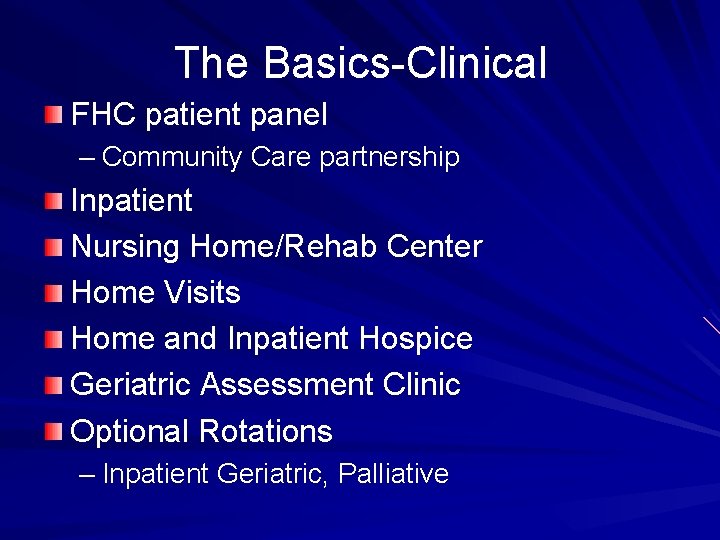 The Basics-Clinical

FHC patient panel
– Community Care partnership

Inpatient

Nursing Home/Rehab Center

Home Visits

Home and Inpatient Hospice

Geriatric Assessment Clinic

Optional Rotations
– Inpatient Geriatric, Palliative